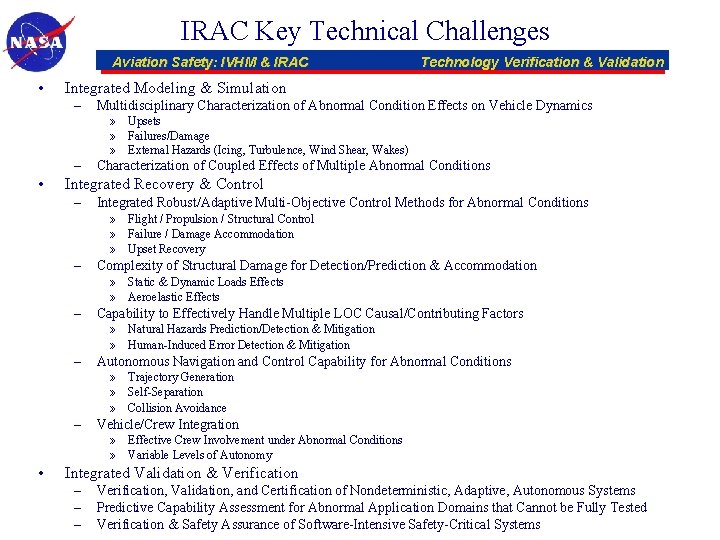 NASA

IRAC Key Technical Challenges

Aviation Safety: IVHM & IRAC

Technology Verification & Validation

• Integrated Modeling & Simulation
– Multidisciplinary Characterization of Abnormal Condition Effects on Vehicle Dynamics
» Upsets
» Failures/Damage
» External Hazards (Icing, Turbulence, Wind Shear, Wakes)
– Characterization of Coupled Effects of Multiple Abnormal Conditions

• Integrated Recovery & Control
– Integrated Robust/Adaptive Multi-Objective Control Methods for Abnormal Conditions
» Flight / Propulsion / Structural Control
» Failure / Damage Accommodation
» Upset Recovery
– Complexity of Structural Damage for Detection/Prediction & Accommodation
» Static & Dynamic Loads Effects
» Aeroelastic Effects
– Capability to Effectively Handle Multiple LOC Causal/Contributing Factors
» Natural Hazards Prediction/Detection & Mitigation
» Human-Induced Error Detection & Mitigation
– Autonomous Navigation and Control Capability for Abnormal Conditions
» Trajectory Generation
» Self-Separation
» Collision Avoidance
– Vehicle/Crew Integration
» Effective Crew Involvement under Abnormal Conditions
» Variable Levels of Autonomy

• Integrated Validation & Verification
– Verification, Validation, and Certification of Nondeterministic, Adaptive, Autonomous Systems
– Predictive Capability Assessment for Abnormal Application Domains that Cannot be Fully Tested
– Verification & Safety Assurance of Software-Intensive Safety-Critical Systems